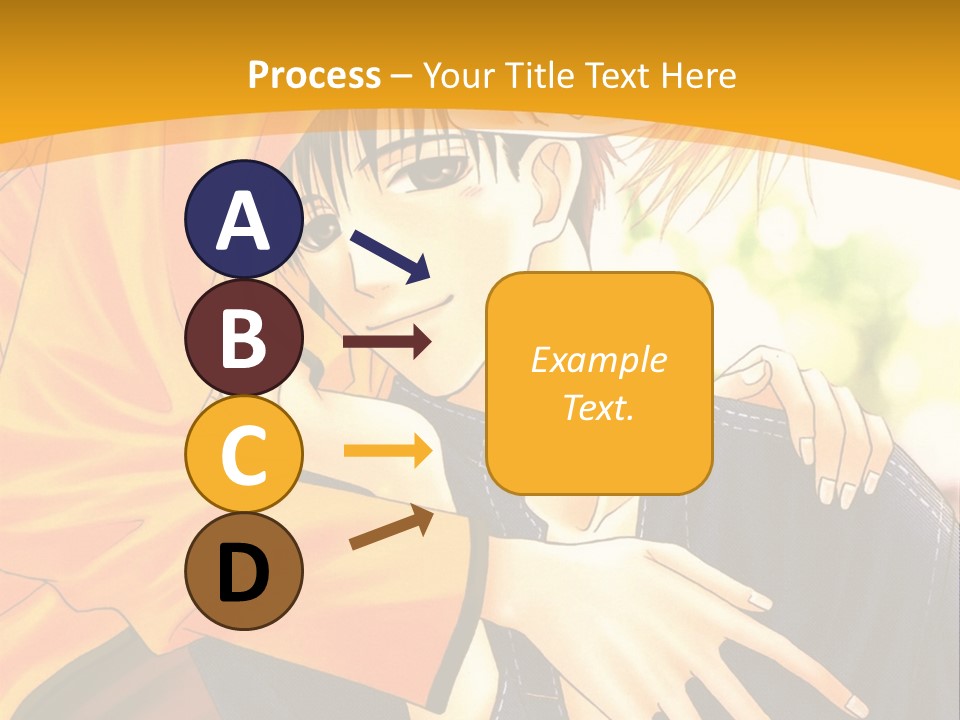 Process – Your Title Text Here

A

B

C

D

Example Text.